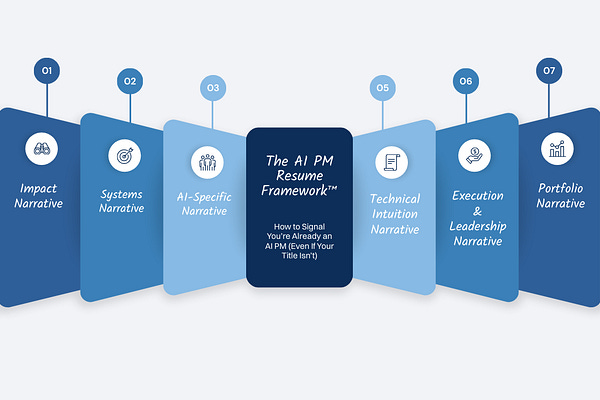 01
Impact Narrative

02
Systems Narrative

03
AI-Specific Narrative

The AI PM Resume Framework™

How to Signal You're Already an AI PM (Even If Your Title Isn't)

05
Technical Intuition Narrative

06
Execution & Leadership Narrative

07
Portfolio Narrative